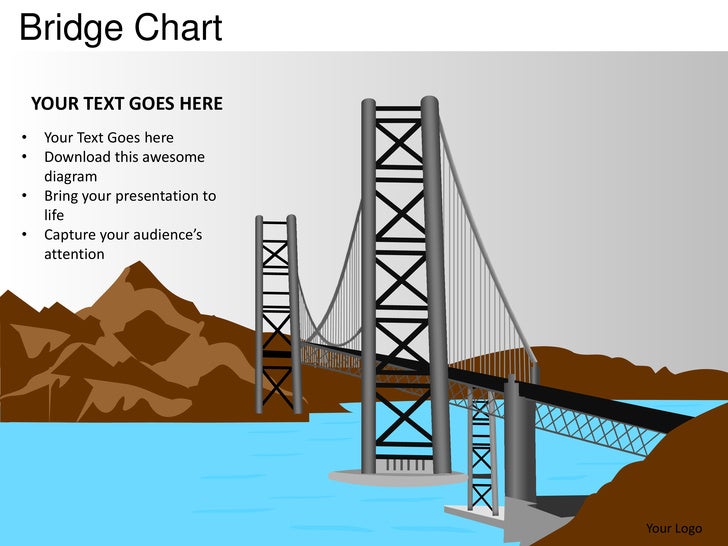 Bridge Chart

YOUR TEXT GOES HERE

• Your Text Goes here
• Download this awesome diagram
• Bring your presentation to life
• Capture your audience's attention

Your Logo